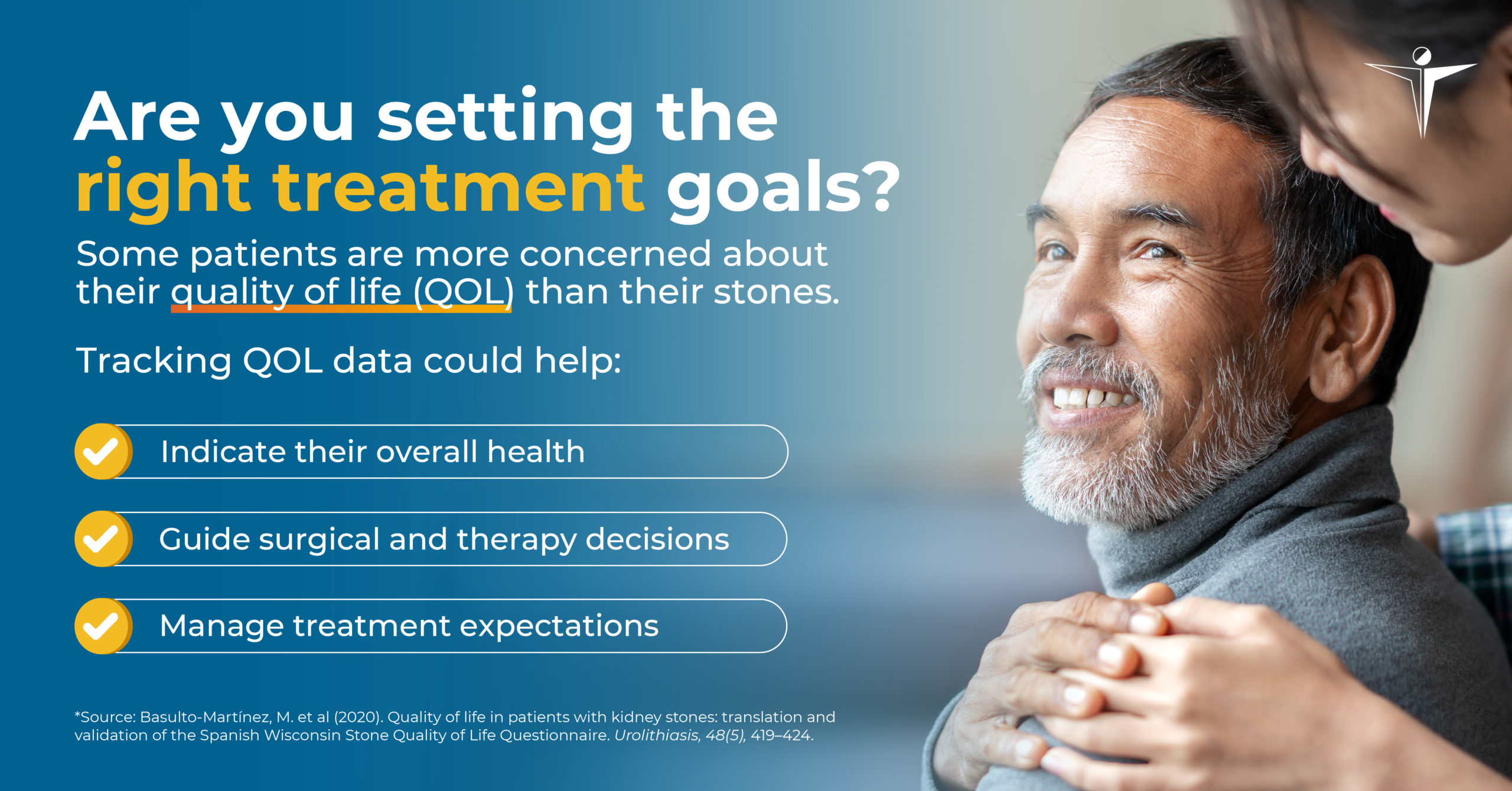 Are you setting the right treatment goals?

Some patients are more concerned about their quality of life (QOL) than their stones.

Tracking QOL data could help:

Indicate their overall health

Guide surgical and therapy decisions

Manage treatment expectations

*Source: Basulto-Martínez, M. et al (2020). Quality of life in patients with kidney stones: translation and validation of the Spanish Wisconsin Stone Quality of Life Questionnaire. Urolithiasis, 48(5), 419–424.